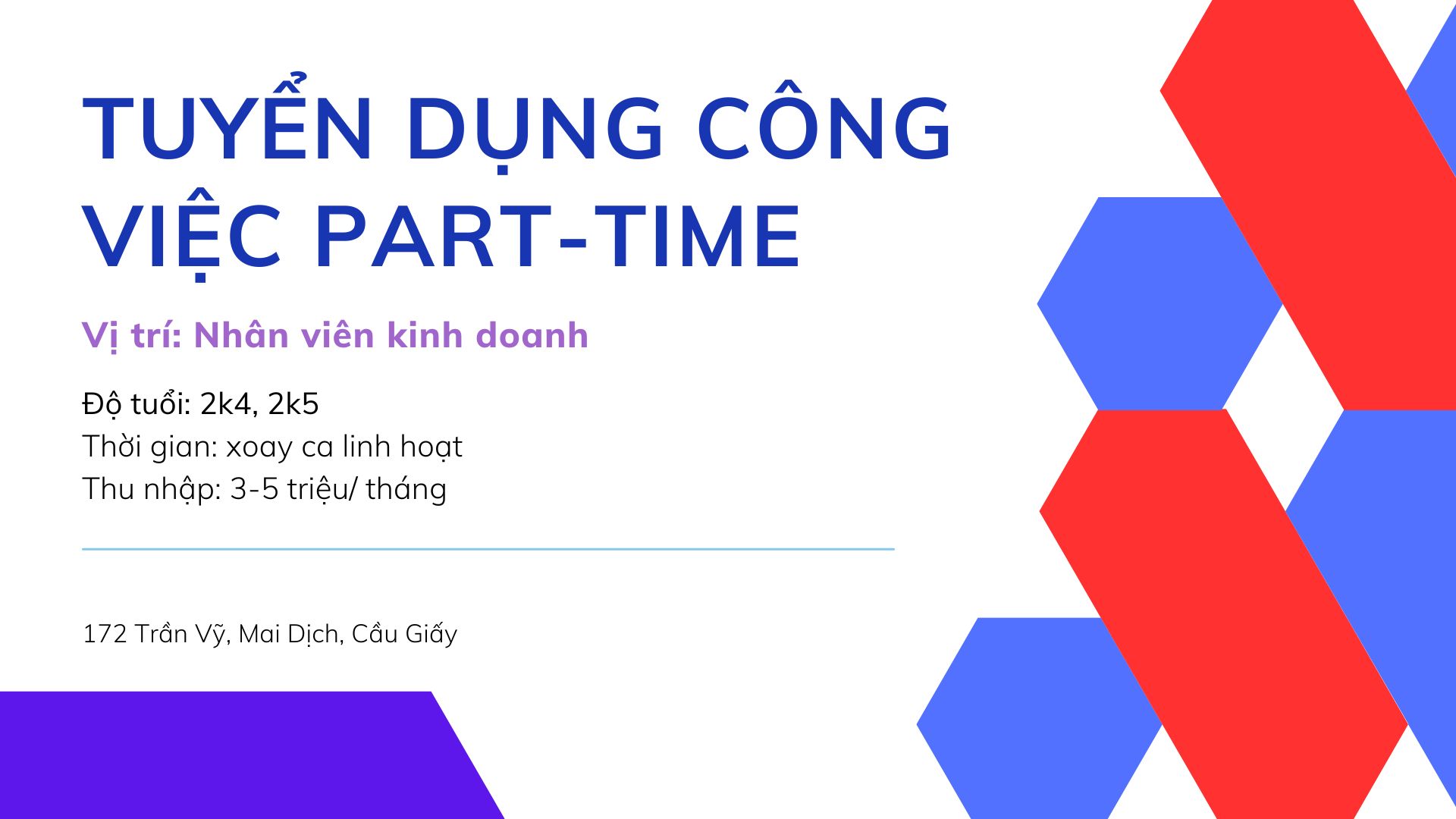 TUYỂN DỤNG CÔNG VIỆC PART-TIME

Vị trí: Nhân viên kinh doanh

Độ tuổi: 2k4, 2k5
Thời gian: xoay ca linh hoạt
Thu nhập: 3-5 triệu/ tháng

172 Trần Vỹ, Mai Dịch, Cầu Giấy